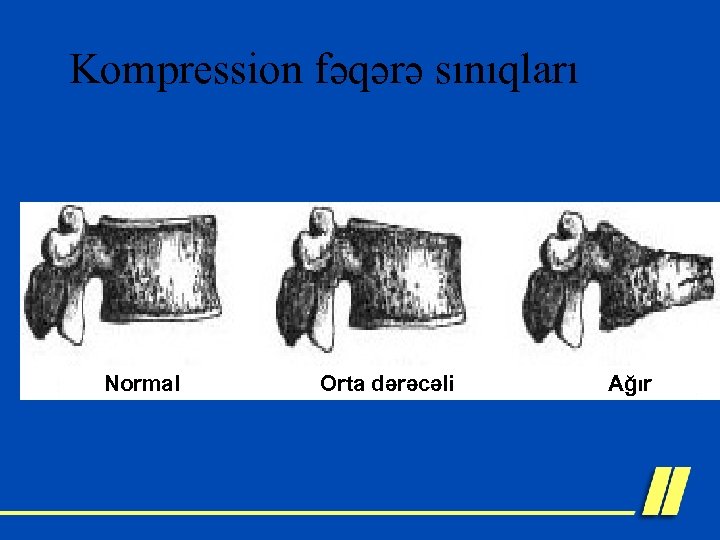 Kompression fəqərə sınıqları

Normal

Orta dərəcəli

Ağır